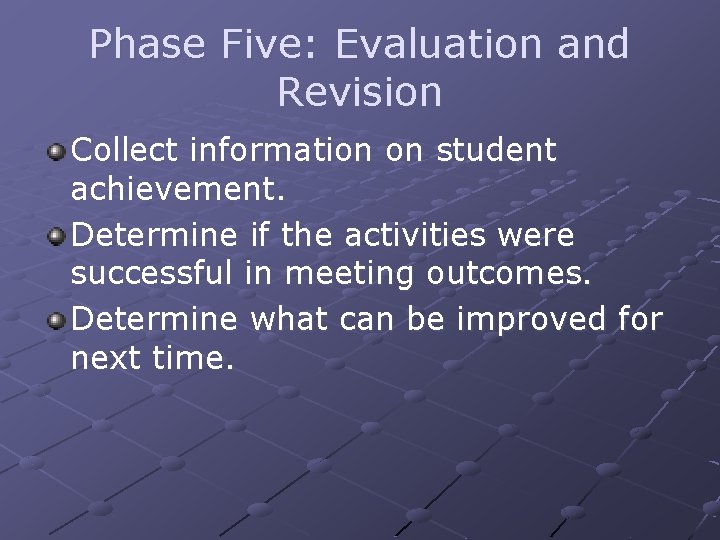 Phase Five: Evaluation and Revision

Collect information on student achievement.

Determine if the activities were successful in meeting outcomes.

Determine what can be improved for next time.